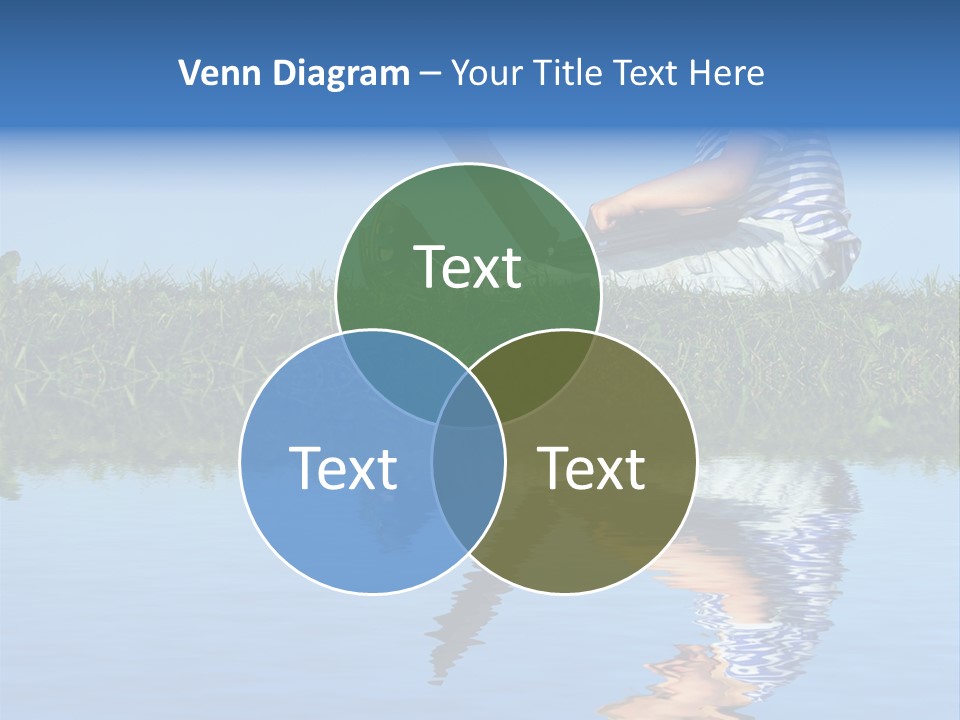 Venn Diagram – Your Title Text Here

Text

Text

Text